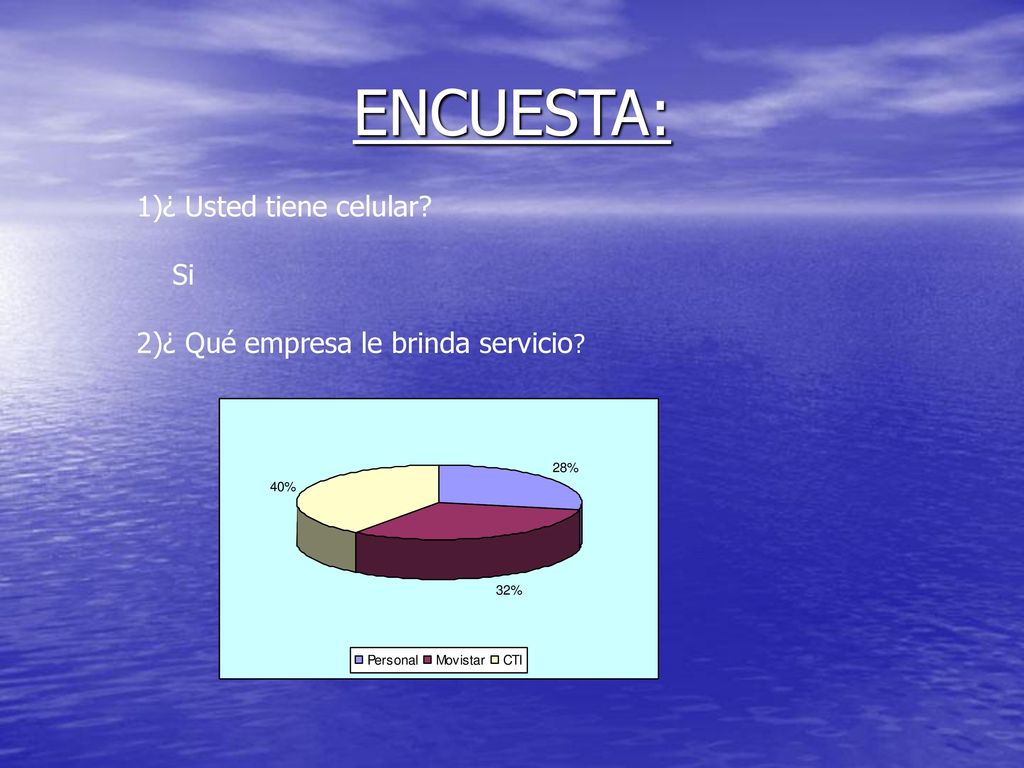 ENCUESTA:

1)¿ Usted tiene celular?

Si

2)¿ Qué empresa le brinda servicio?

28%

40%

32%

Personal Movistar CTI